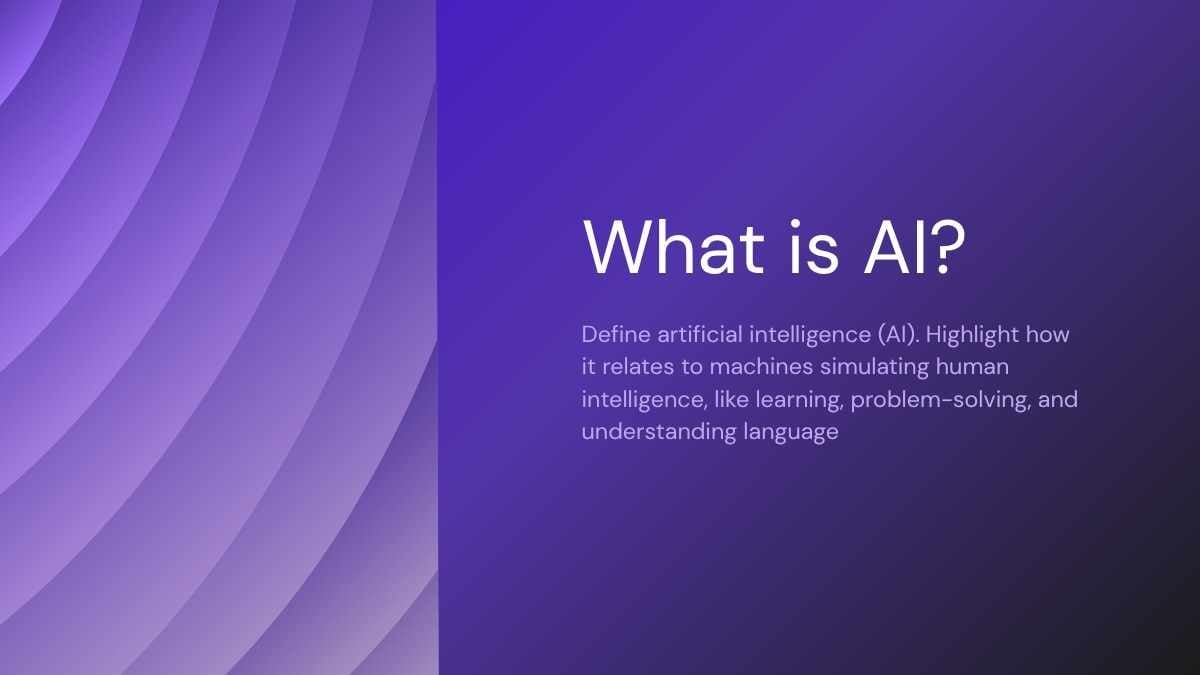 What is AI?

Define artificial intelligence (AI). Highlight how it relates to machines simulating human intelligence, like learning, problem-solving, and understanding language